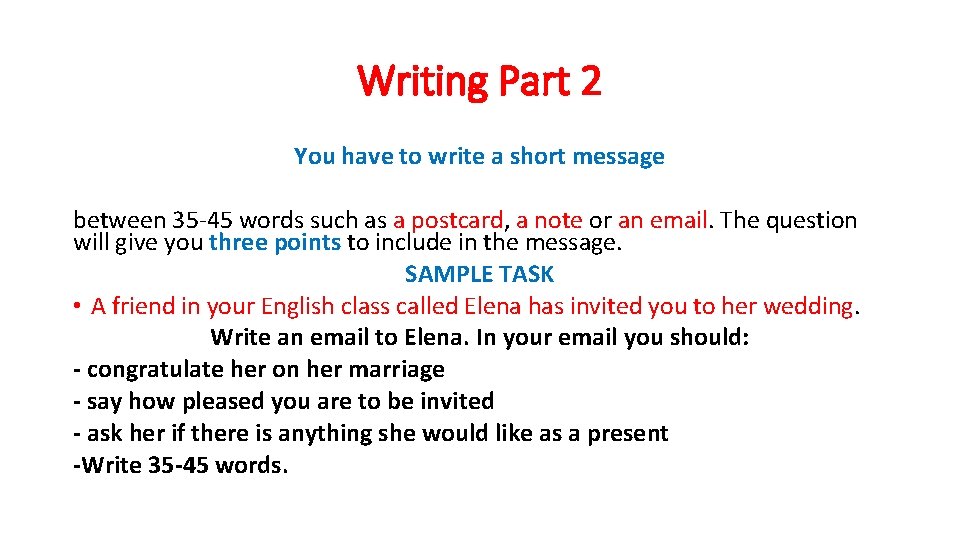 Writing Part 2

You have to write a short message

between 35-45 words such as a postcard, a note or an email. The question will give you three points to include in the message.

SAMPLE TASK

• A friend in your English class called Elena has invited you to her wedding.

Write an email to Elena. In your email you should:
- congratulate her on her marriage
- say how pleased you are to be invited
- ask her if there is anything she would like as a present
-Write 35-45 words.